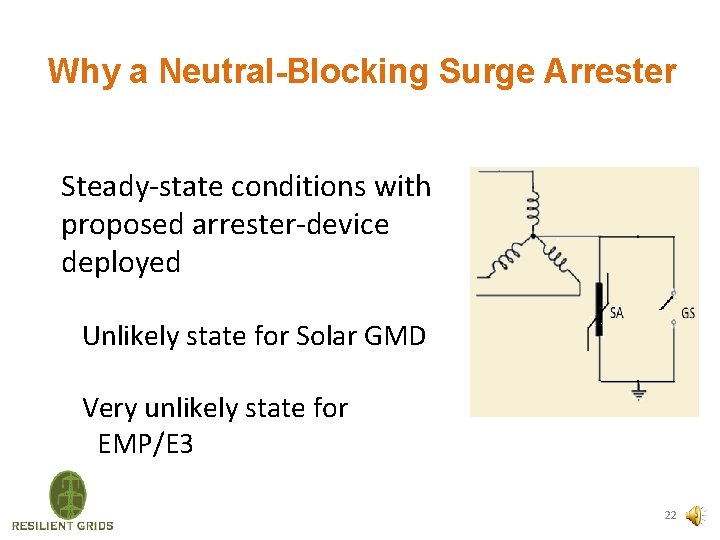 Why a Neutral-Blocking Surge Arrester

Steady-state conditions with proposed arrester-device deployed

Unlikely state for Solar GMD

Very unlikely state for EMP/E3

SA

GS

RESILIENT GRIDS

22